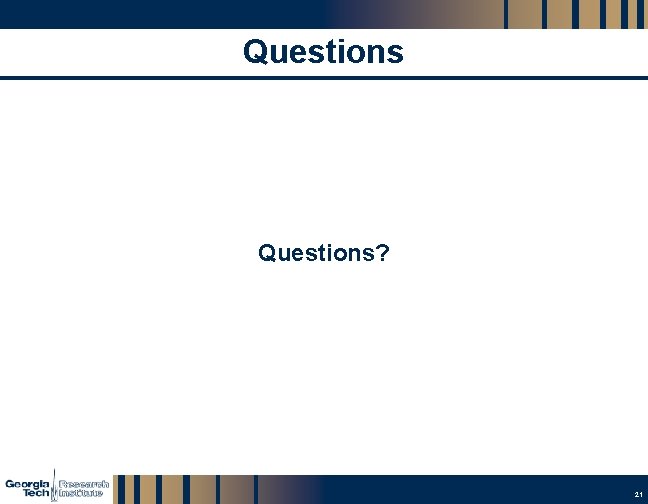 Questions

Questions?

Georgia Tech Research Institute

21